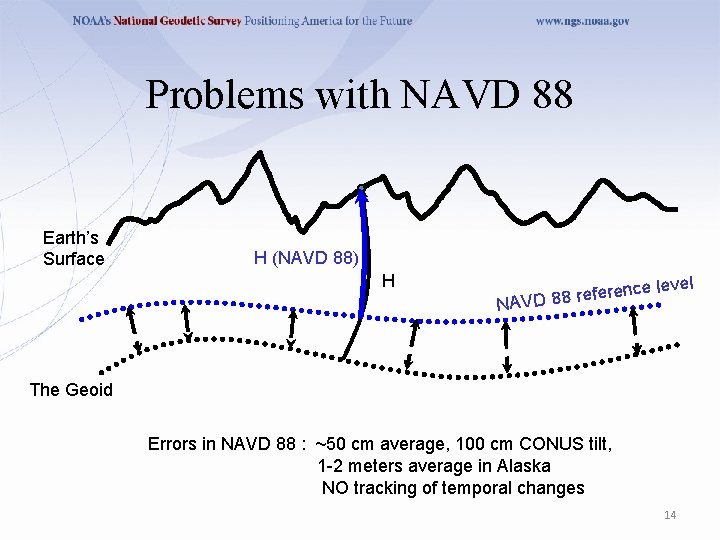 NOAA's National Geodetic Survey Positioning America for the Future www.ngs.noaa.gov

Problems with NAVD 88

Earth's Surface

H (NAVD 88)

H

NAVD 88 reference level

The Geoid

Errors in NAVD 88 : ~50 cm average, 100 cm CONUS tilt,
1-2 meters average in Alaska
NO tracking of temporal changes

14